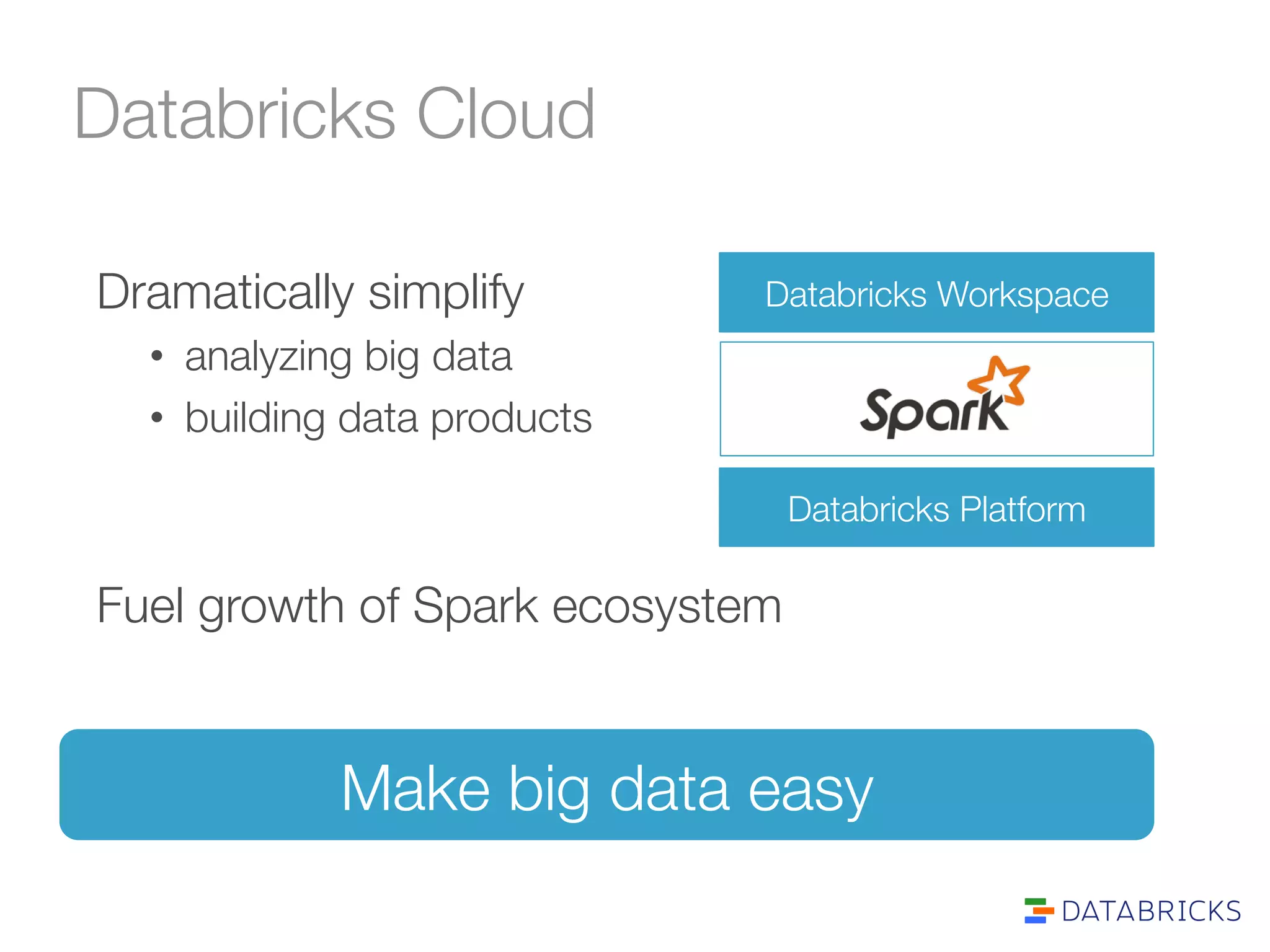 Databricks Cloud

Dramatically simplify
• analyzing big data
• building data products

Databricks Workspace

Spark

Databricks Platform

Fuel growth of Spark ecosystem

Make big data easy

DATABRICKS